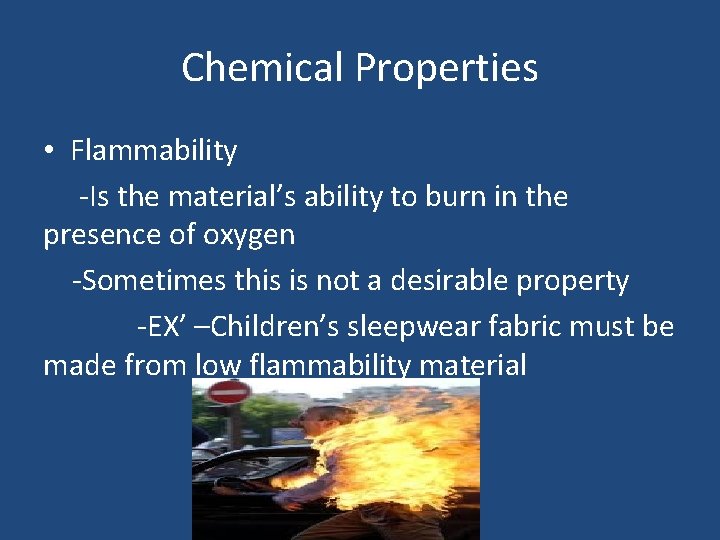 Chemical Properties

• Flammability

-Is the material’s ability to burn in the presence of oxygen

-Sometimes this is not a desirable property

-EX’ –Children’s sleepwear fabric must be made from low flammability material